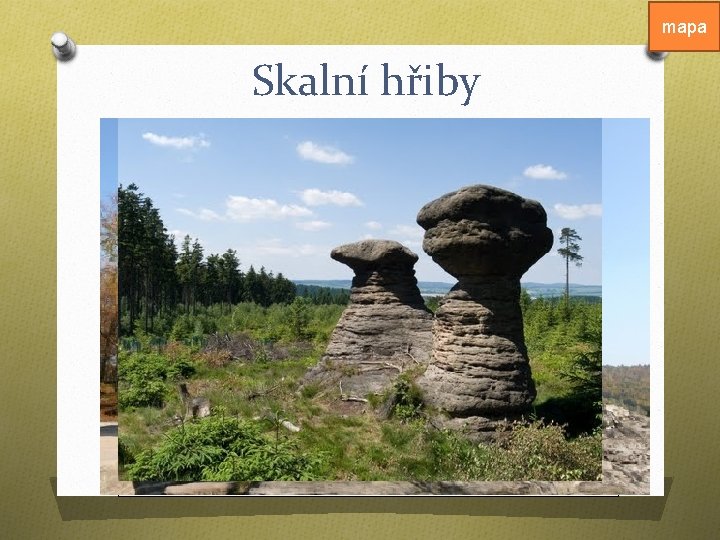 mapa

Skalní hřiby